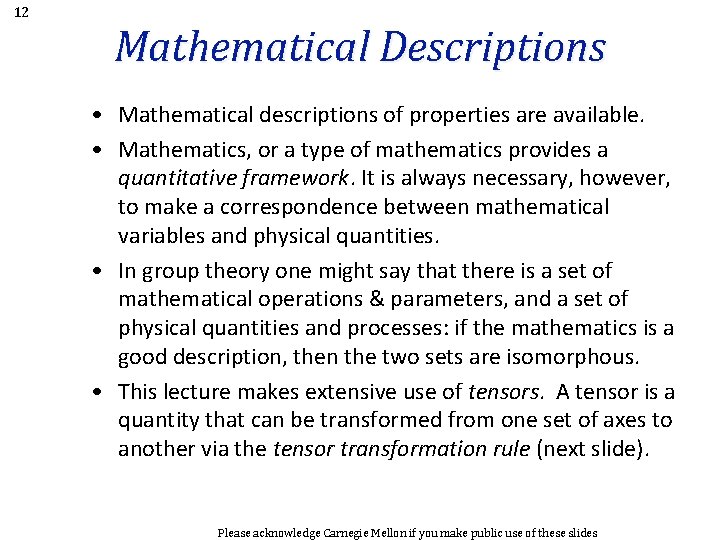 12

Mathematical Descriptions

• Mathematical descriptions of properties are available.

• Mathematics, or a type of mathematics provides a quantitative framework. It is always necessary, however, to make a correspondence between mathematical variables and physical quantities.

• In group theory one might say that there is a set of mathematical operations & parameters, and a set of physical quantities and processes: if the mathematics is a good description, then the two sets are isomorphous.

• This lecture makes extensive use of tensors. A tensor is a quantity that can be transformed from one set of axes to another via the tensor transformation rule (next slide).

Please acknowledge Carnegie Mellon if you make public use of these slides